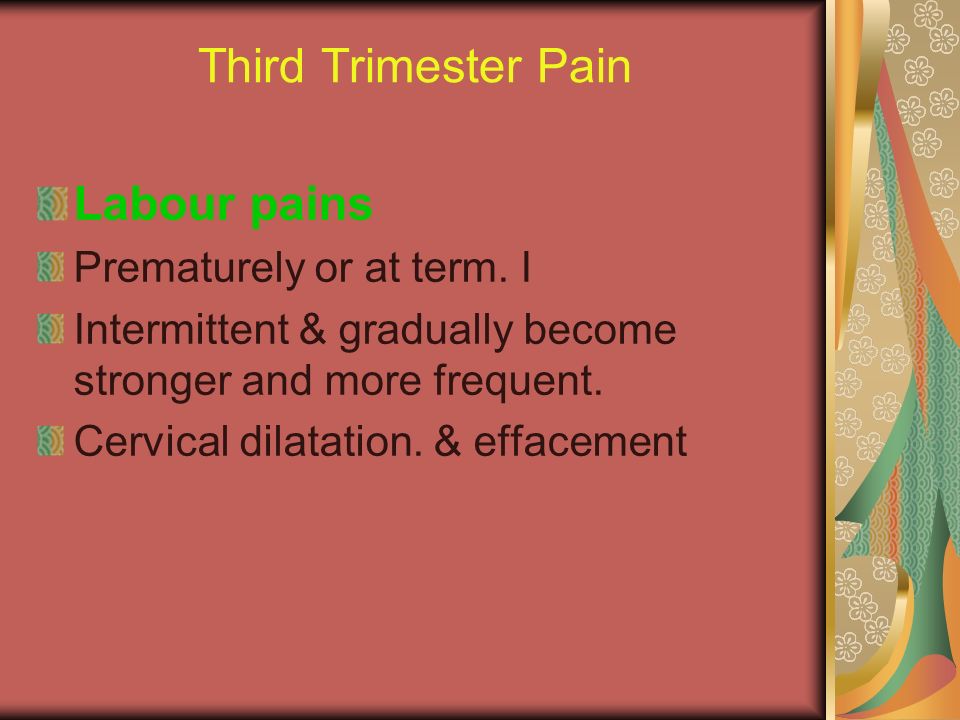 Third Trimester Pain

Labour pains

Prematurely or at term. I

Intermittent & gradually become stronger and more frequent.

Cervical dilatation. & effacement